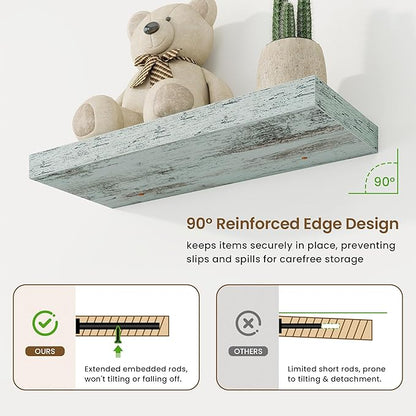 90°

90° Reinforced Edge Design

keeps items securely in place, preventing slips and spills for carefree storage

OURS

Extended embedded rods, won't tilting or falling off.

OTHERS

Limited short rods, prone to tilting & detachment.